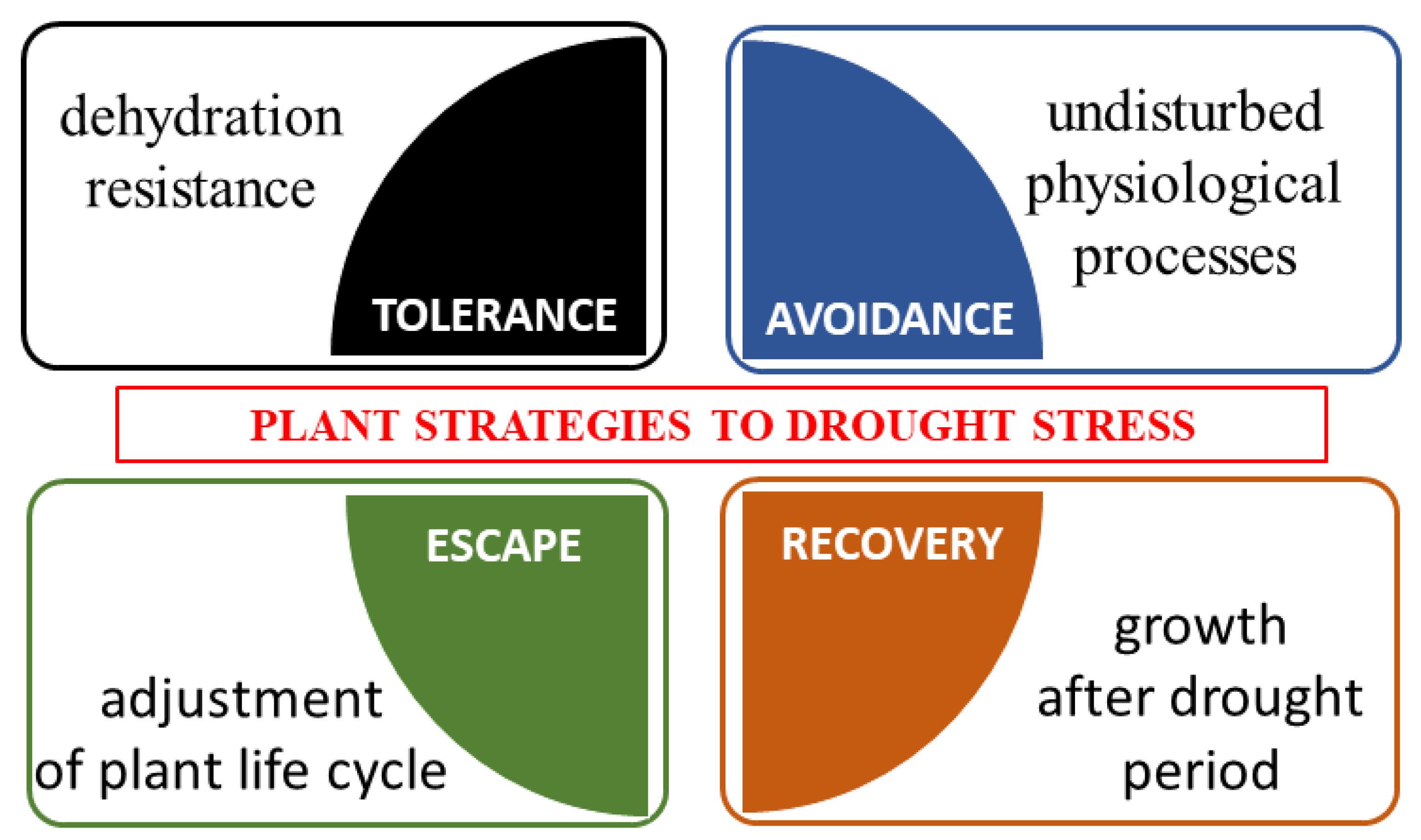 dehydration resistance

TOLERANCE

AVOIDANCE

undisturbed physiological processes

PLANT STRATEGIES TO DROUGHT STRESS

ESCAPE

adjustment of plant life cycle

RECOVERY

growth after drought period